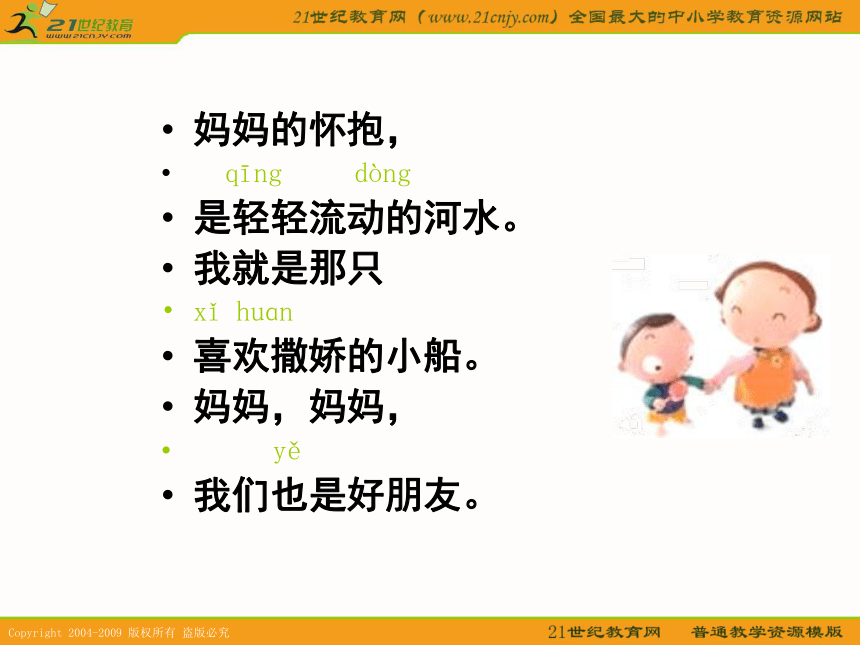 21世纪教育
www.21cnjy.com

21世纪教育网（www.21cnjy.com）全国最大的中小学教育资源网站

• 妈妈的怀抱，
• qīng dòng
• 是轻轻流动的河水。
• 我就是那只
• xǐ huɑn
• 喜欢撒娇的小船。
• 妈妈，妈妈，
• yě
• 我们也是好朋友。

Copyright 2004-2009 版权所有 盗版必究

21世纪教育网 普通教学资源模版